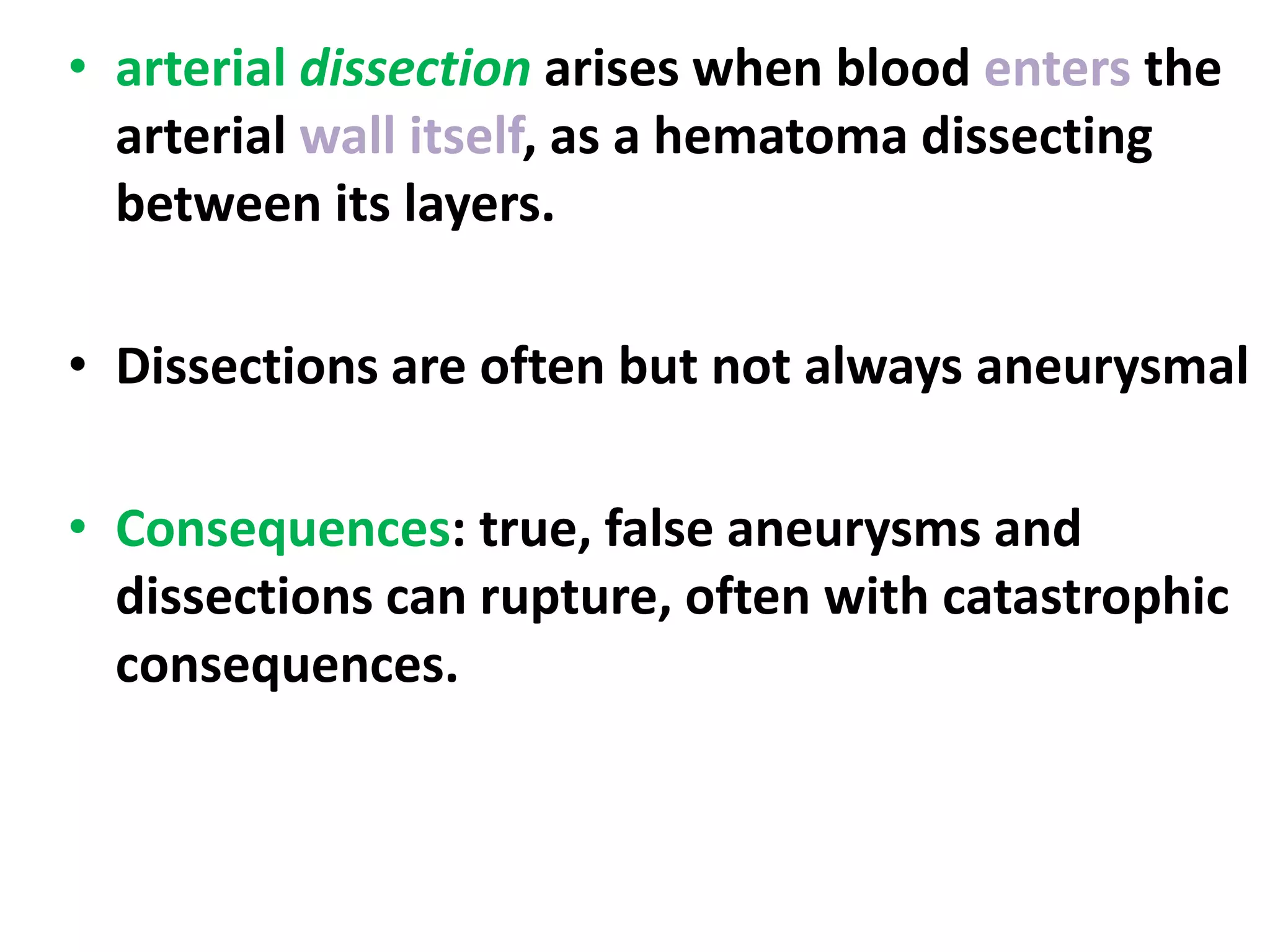 • arterial dissection arises when blood enters the arterial wall itself, as a hematoma dissecting between its layers.

• Dissections are often but not always aneurysmal

• Consequences: true, false aneurysms and dissections can rupture, often with catastrophic consequences.